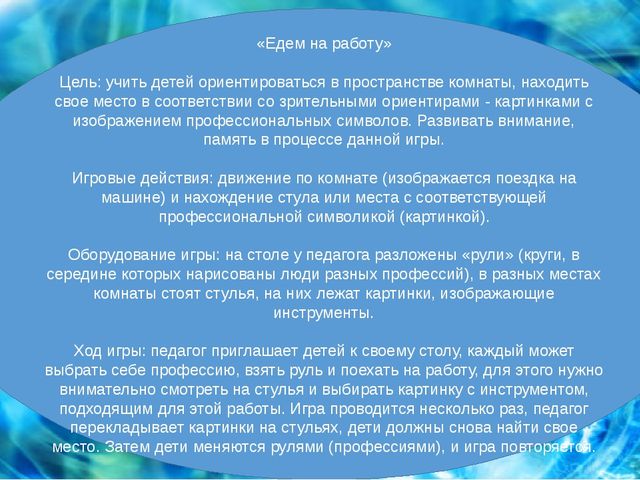 «Едем на работу»

Цель: учить детей ориентироваться в пространстве комнаты, находить свое место в соответствии со зрительными ориентирами - картинками с изображением профессиональных символов. Развивать внимание, память в процессе данной игры.

Игровые действия: движение по комнате (изображается поездка на машине) и нахождение стула или места с соответствующей профессиональной символикой (картинкой).

Оборудование игры: на столе у педагога разложены «рули» (круги, в середине которых нарисованы люди разных профессий), в разных местах комнаты стоят стулья, на них лежат картинки, изображающие инструменты.

Ход игры: педагог приглашает детей к своему столу, каждый может выбрать себе профессию, взять руль и поехать на работу, для этого нужно внимательно смотреть на стулья и выбирать картинку с инструментом, подходящим для этой работы. Игра проводится несколько раз, педагог перекладывает картинки на стульях, дети должны снова найти свое место. Затем дети меняются рулями (профессиями), и игра повторяется.